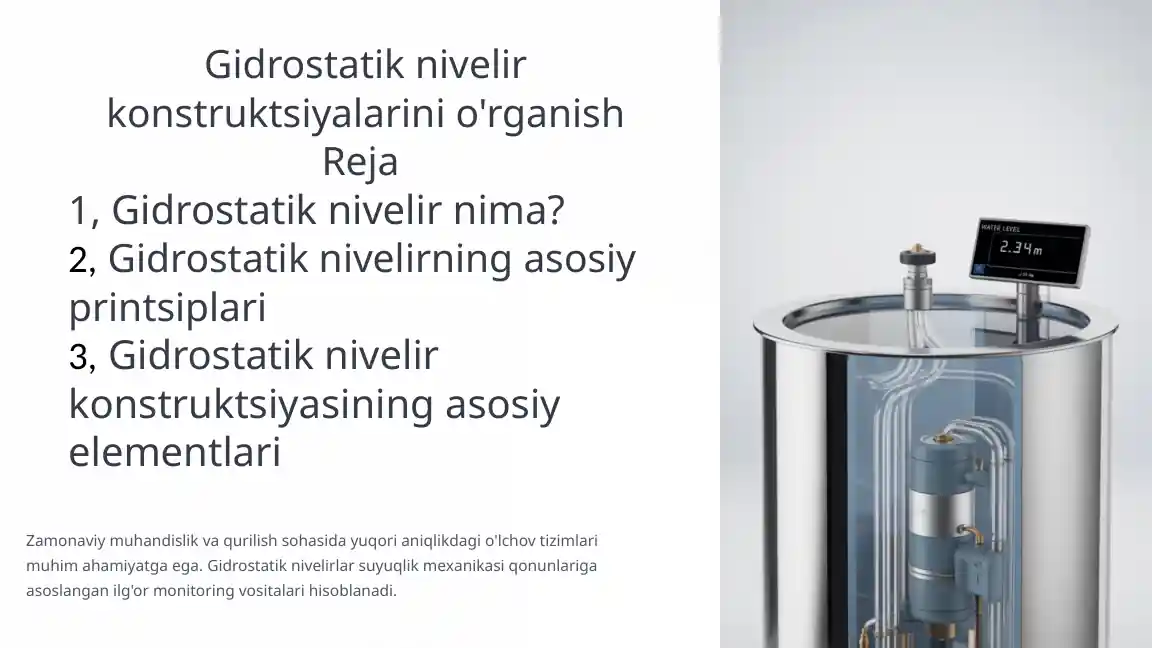 Gidrostatik nivelir konstruktsiyalarini o'rganish
Reja
1, Gidrostatik nivelir nima?
2, Gidrostatik nivelirning asosiy printsiplari
3, Gidrostatik nivelir konstruktsiyasining asosiy elementlari

Zamonaviy muhandislik va qurilish sohasida yuqori aniqlikdagi o'lchov tizimlari muhim ahamiyatga ega. Gidrostatik nivelirlar suyuqlik mexanikasi qonunlariga asoslangan ilg'or monitoring vositalari hisoblanadi.

WATER LEVEL
2.34m